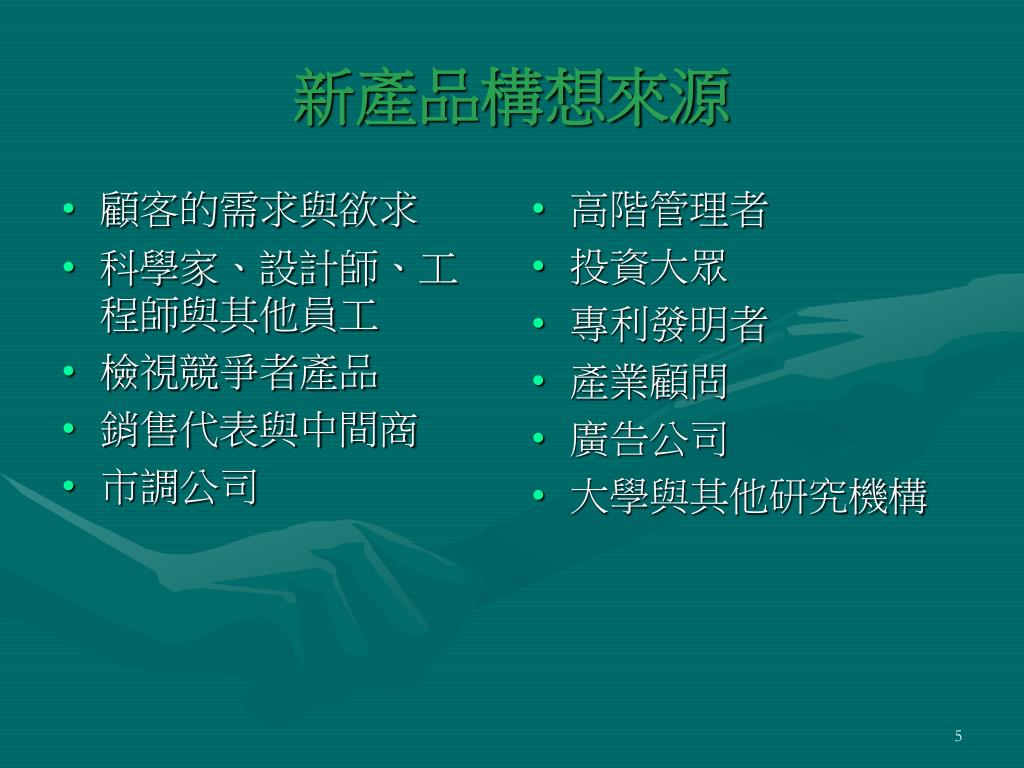 新產品構想來源

• 顧客的需求與欲求
• 科學家、設計師、工程師與其他員工
• 檢視競爭者產品
• 銷售代表與中間商
• 市調公司

• 高階管理者
• 投資大眾
• 專利發明者
• 產業顧問
• 廣告公司
• 大學與其他研究機構

5